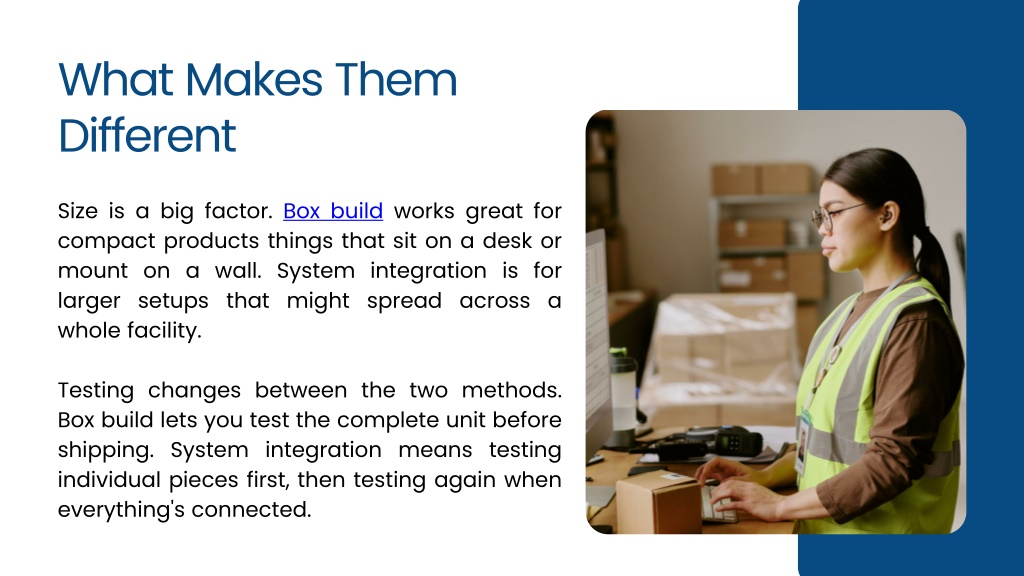 What Makes Them Different

Size is a big factor. Box build works great for compact products things that sit on a desk or mount on a wall. System integration is for larger setups that might spread across a whole facility.

Testing changes between the two methods. Box build lets you test the complete unit before shipping. System integration means testing individual pieces first, then testing again when everything's connected.